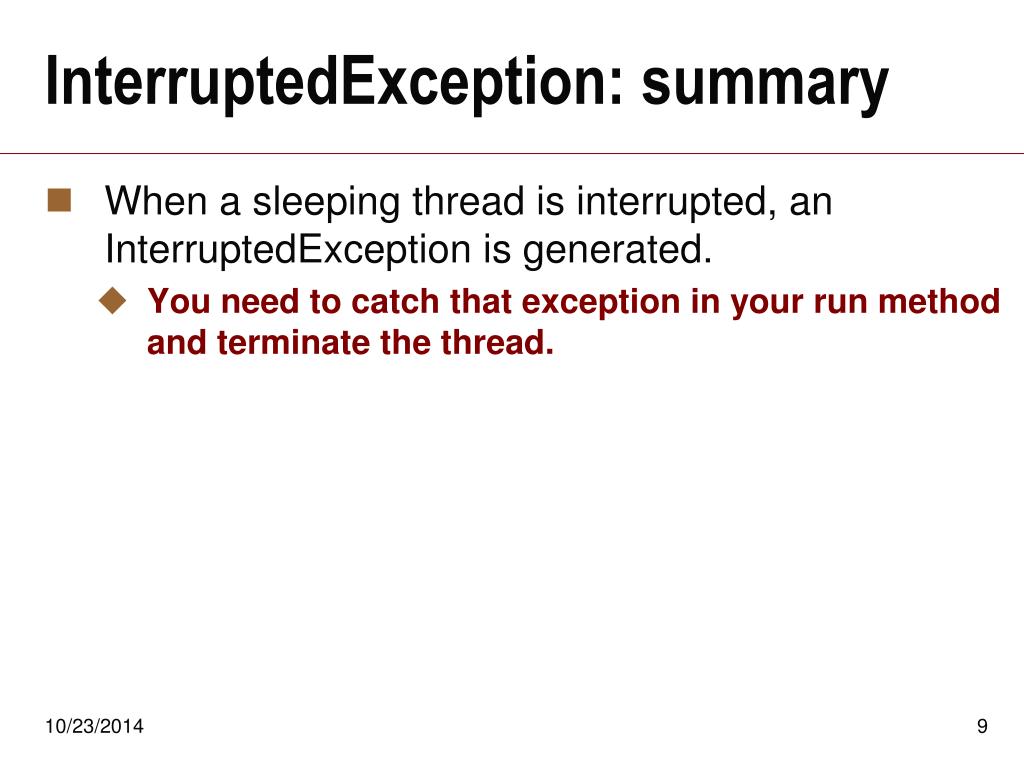 InterruptedException: summary

When a sleeping thread is interrupted, an InterruptedException is generated.

You need to catch that exception in your run method and terminate the thread.

10/23/2014

9